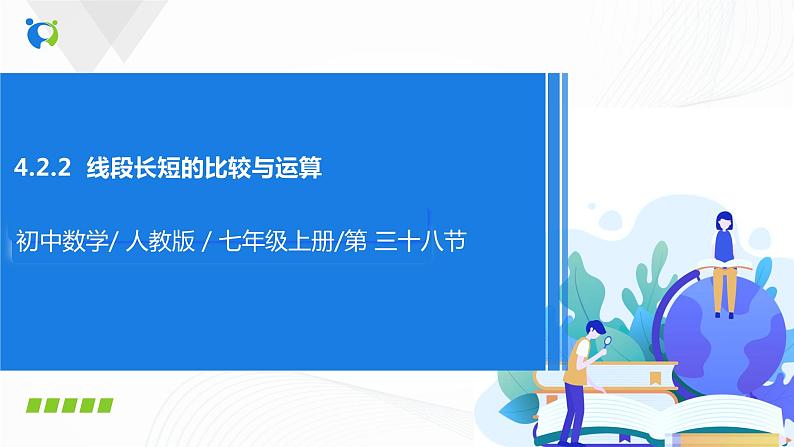 4.2.2 线段长短的比较与运算

初中数学/ 人教版 / 七年级上册/第 三十八节